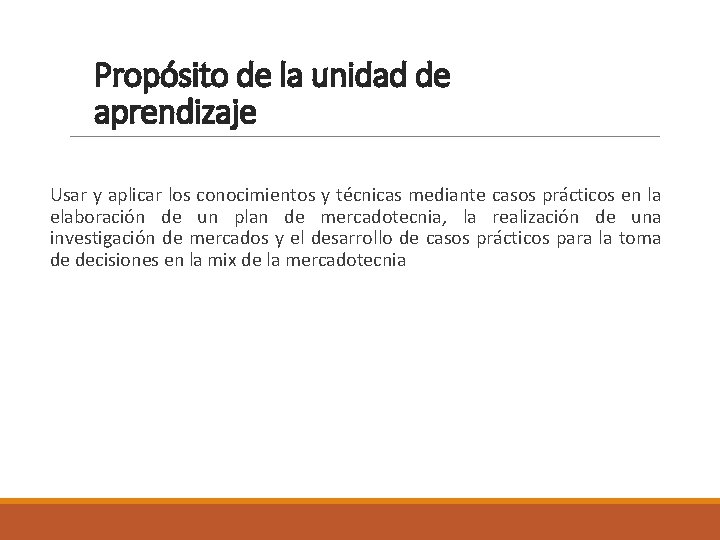 Propósito de la unidad de aprendizaje

Usar y aplicar los conocimientos y técnicas mediante casos prácticos en la elaboración de un plan de mercadotecnia, la realización de una investigación de mercados y el desarrollo de casos prácticos para la toma de decisiones en la mix de la mercadotecnia